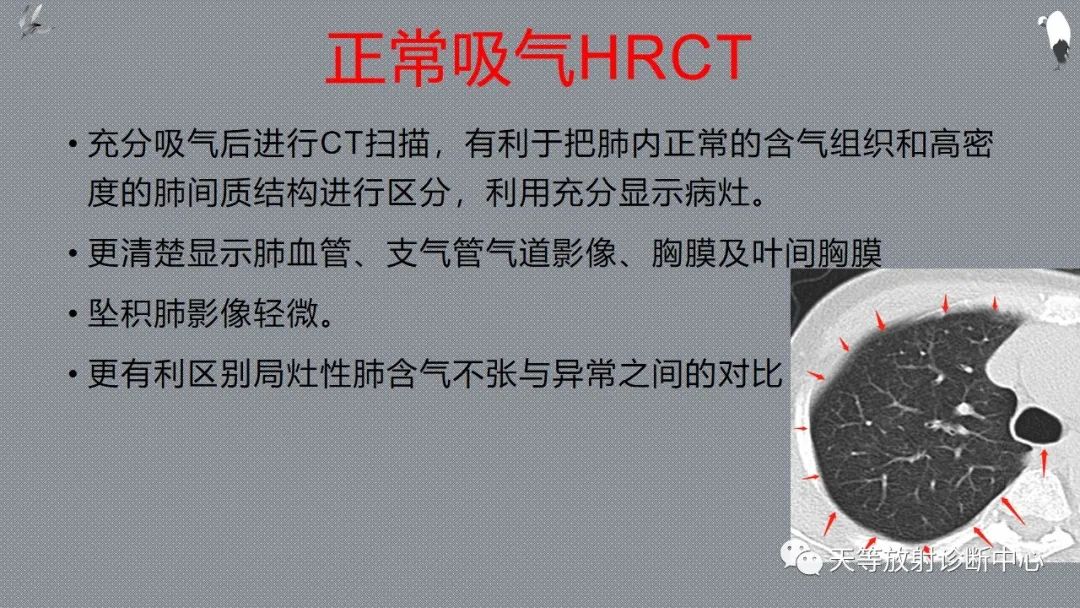 正常吸气HRCT

• 充分吸气后进行CT扫描，有利于把肺内正常的含气组织和高密度的肺间质结构进行区分，利用充分显示病灶。

• 更清楚显示肺血管、支气管气道影像、胸膜及叶间胸膜

• 坠积肺影像轻微。

• 更有利区别局灶性肺含气不张与异常之间的对比

天等放射诊断中心